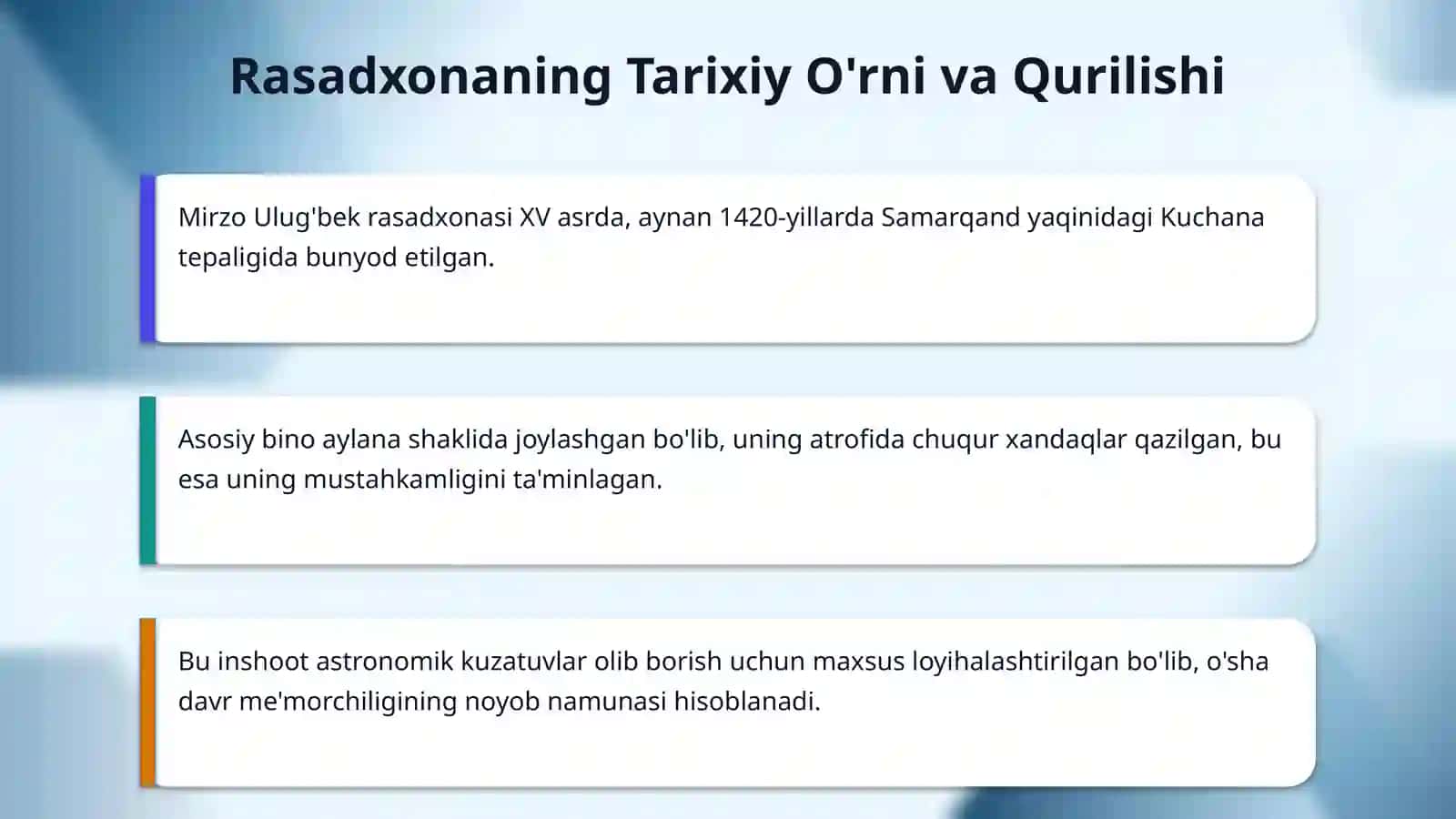 Rasadxonaning Tarixiy O'rni va Qurilishi

Mirzo Ulug'bek rasadxonasi XV asrda, aynan 1420-yillarda Samarqand yaqinidagi Kuchana tepaligida bunyod etilgan.

Asosiy bino aylana shaklida joylashgan bo'lib, uning atrofida chuqur xandaqlar qazilgan, bu esa uning mustahkamligini ta'minlagan.

Bu inshoot astronomik kuzatuvlar olib borish uchun maxsus loyihalashtirilgan bo'lib, o'sha davr me'morchiligining noyob namunasi hisoblanadi.